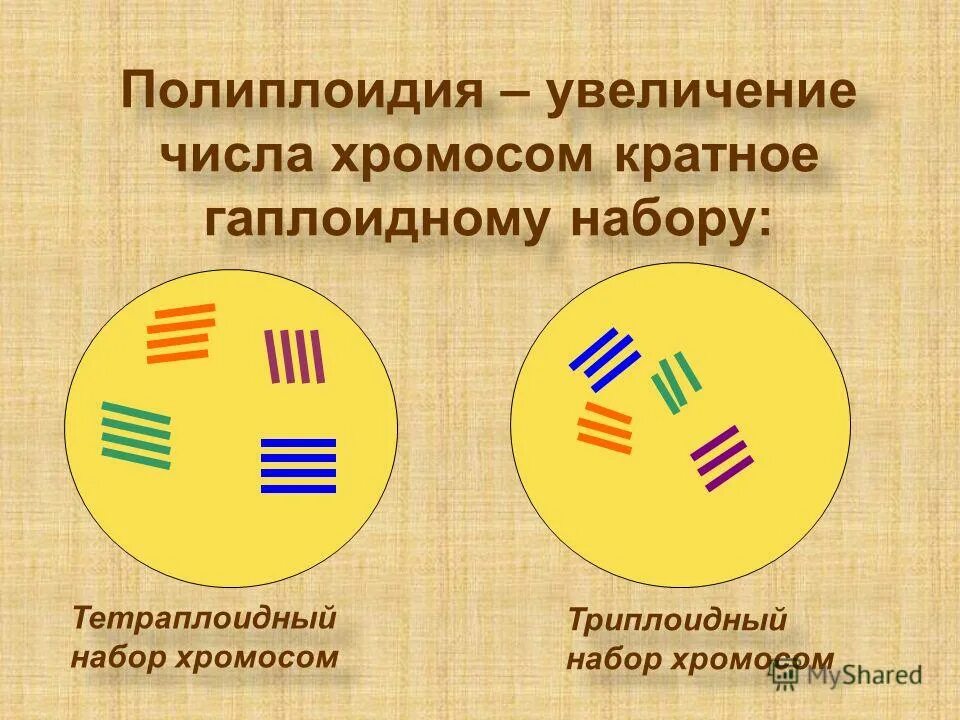 Полиплоидия – увеличение числа хромосом кратное гаплоидному набору:

Тетраплоидный набор хромосом

Триплоидный набор хромосом

MyShared